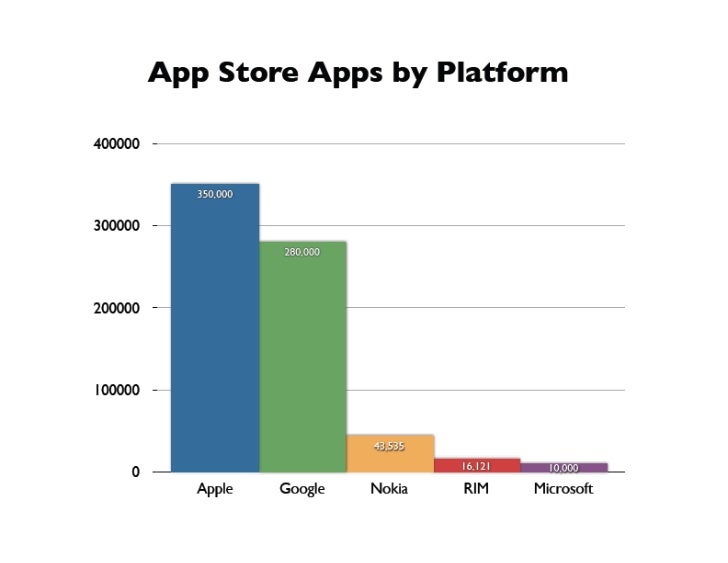 App Store Apps by Platform

400000
300000
200000
100000
0

350,000
280,000
43,535
16,121
10,000

Apple
Google
Nokia
RIM
Microsoft